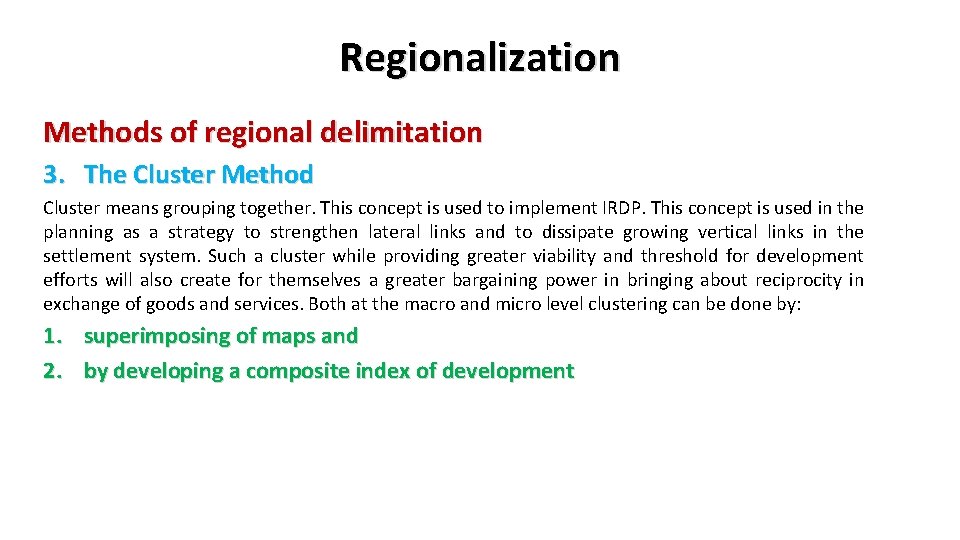 Regionalization

Methods of regional delimitation

3. The Cluster Method

Cluster means grouping together. This concept is used to implement IRDP. This concept is used in the planning as a strategy to strengthen lateral links and to dissipate growing vertical links in the settlement system. Such a cluster while providing greater viability and threshold for development efforts will also create for themselves a greater bargaining power in bringing about reciprocity in exchange of goods and services. Both at the macro and micro level clustering can be done by:

1. superimposing of maps and
2. by developing a composite index of development